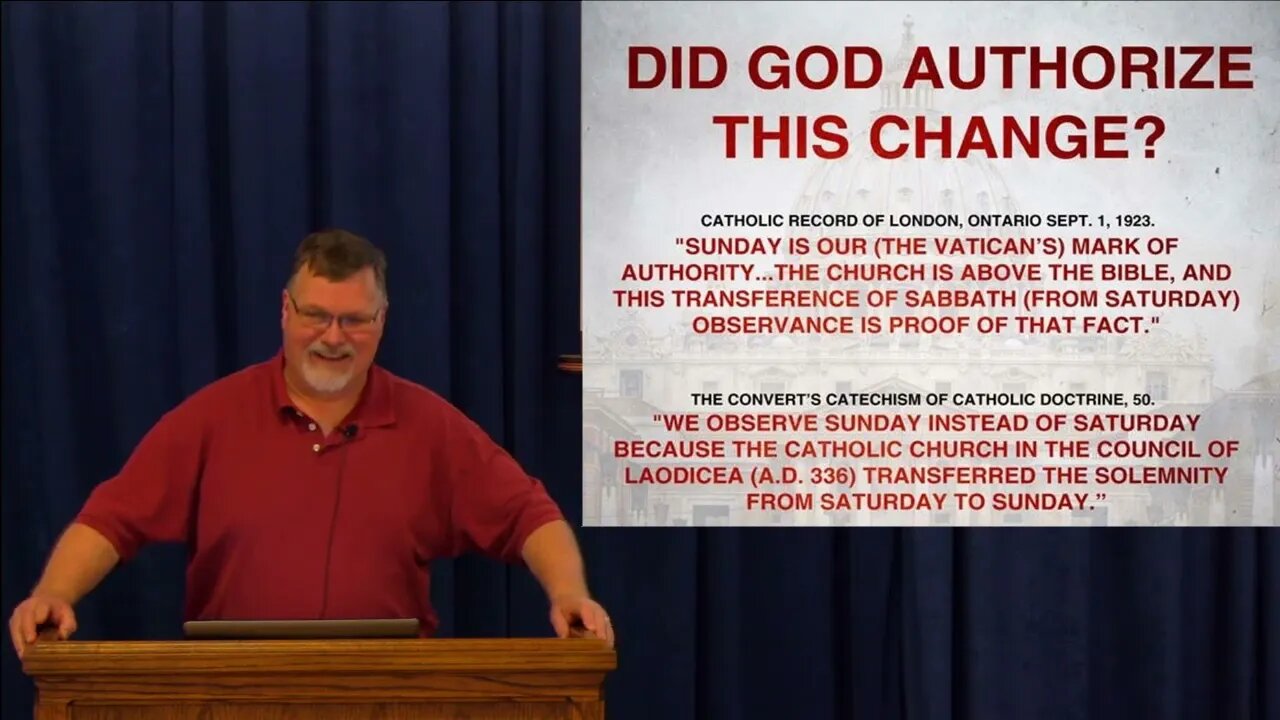 DID GOD AUTHORIZE THIS CHANGE?

CATHOLIC RECORD OF LONDON, ONTARIO SEPT. 1, 1923.

"SUNDAY IS OUR (THE VATICAN'S) MARK OF AUTHORITY...THE CHURCH IS ABOVE THE BIBLE, AND THIS TRANSFERENCE OF SABBATH (FROM SATURDAY) OBSERVANCE IS PROOF OF THAT FACT."

THE CONVERT'S CATECHISM OF CATHOLIC DOCTRINE, 50.

"WE OBSERVE SUNDAY INSTEAD OF SATURDAY BECAUSE THE CATHOLIC CHURCH IN THE COUNCIL OF LAODICEA (A.D. 336) TRANSFERRED THE SOLEMNITY FROM SATURDAY TO SUNDAY."